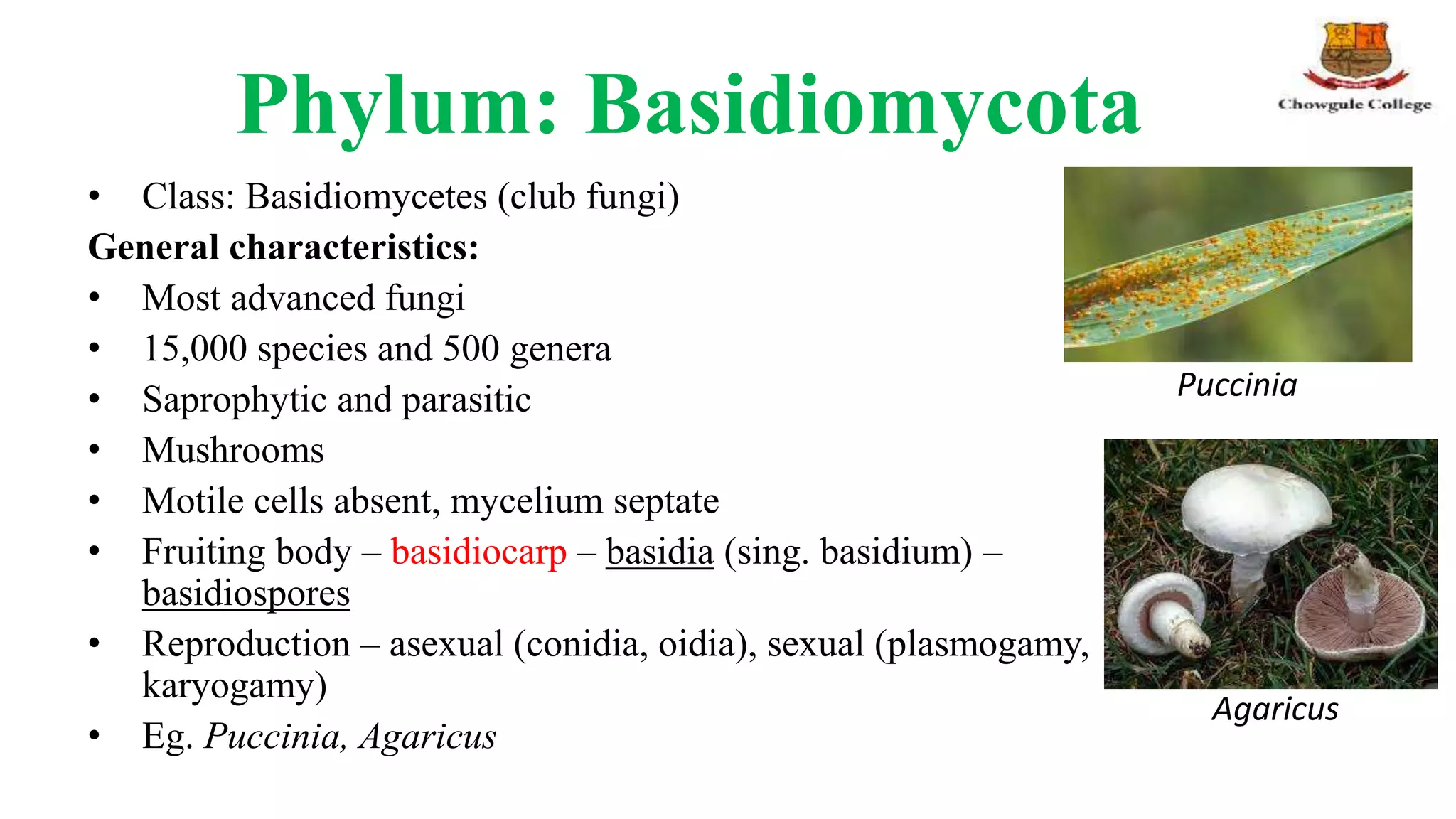 Phylum: Basidiomycota

Chowgule College

• Class: Basidiomycetes (club fungi)

General characteristics:

• Most advanced fungi
• 15,000 species and 500 genera
• Saprophytic and parasitic
• Mushrooms
• Motile cells absent, mycelium septate
• Fruiting body – basidiocarp – basidia (sing. basidium) – basidiospores
• Reproduction – asexual (conidia, oidia), sexual (plasmogamy, karyogamy)
• Eg. Puccinia, Agaricus

Puccinia

Agaricus